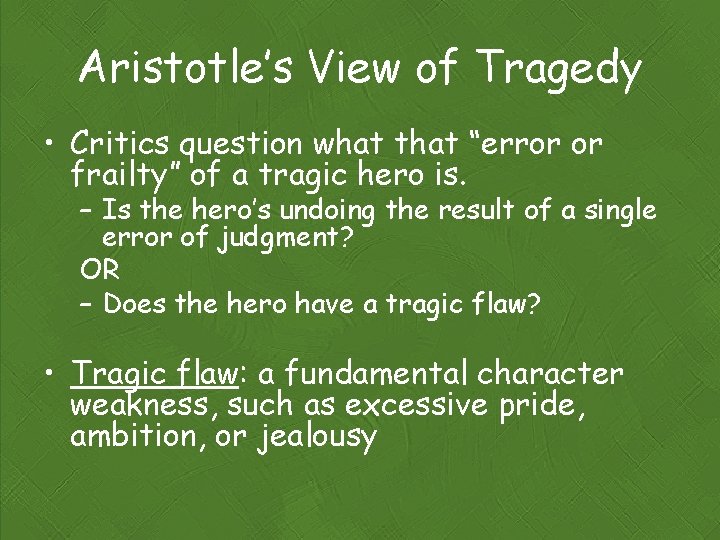 Aristotle's View of Tragedy

• Critics question what that "error or frailty" of a tragic hero is.
– Is the hero's undoing the result of a single error of judgment?
OR
– Does the hero have a tragic flaw?

• Tragic flaw: a fundamental character weakness, such as excessive pride, ambition, or jealousy